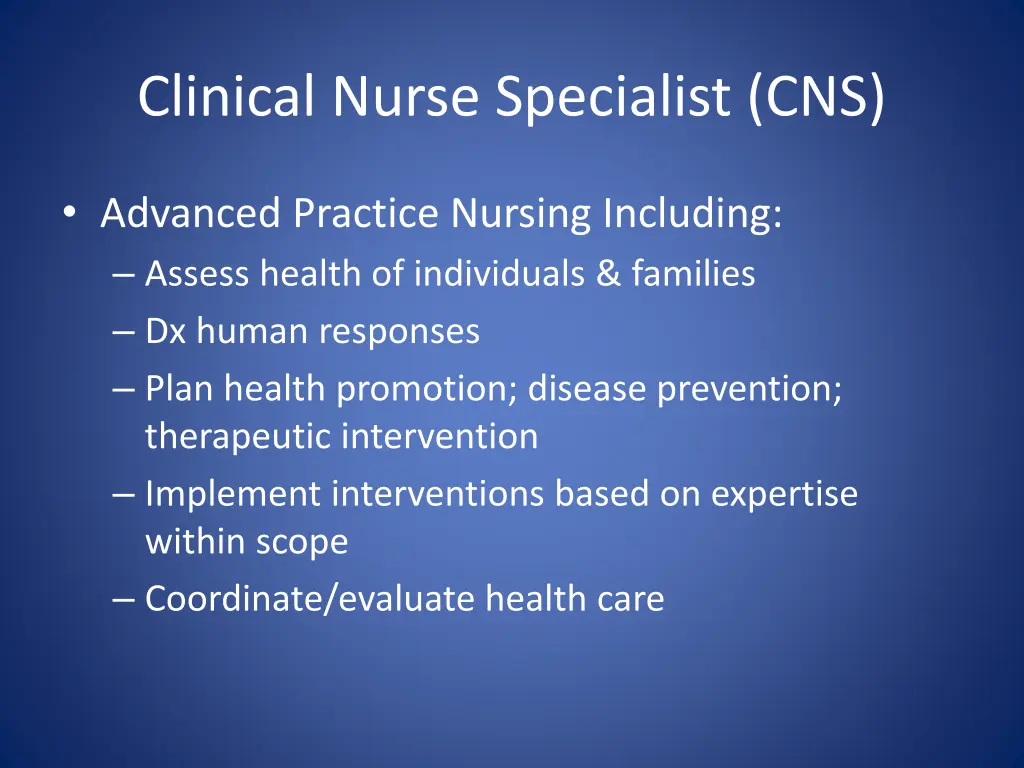 Clinical Nurse Specialist (CNS)

• Advanced Practice Nursing Including:
– Assess health of individuals & families
– Dx human responses
– Plan health promotion; disease prevention; therapeutic intervention
– Implement interventions based on expertise within scope
– Coordinate/evaluate health care